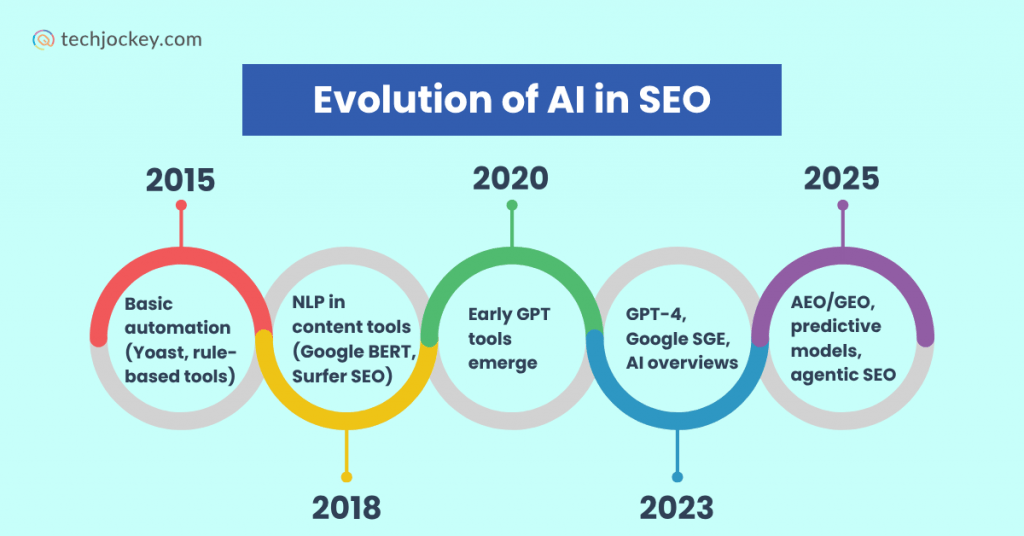 techjockey.com

Evolution of AI in SEO

2015

Basic automation (Yoast, rule-based tools)

NLP in content tools (Google BERT, Surfer SEO)

2018

2020

Early GPT tools emerge

GPT-4, Google SGE, AI overviews

2023

2025

AEO/GEO, predictive models, agentic SEO